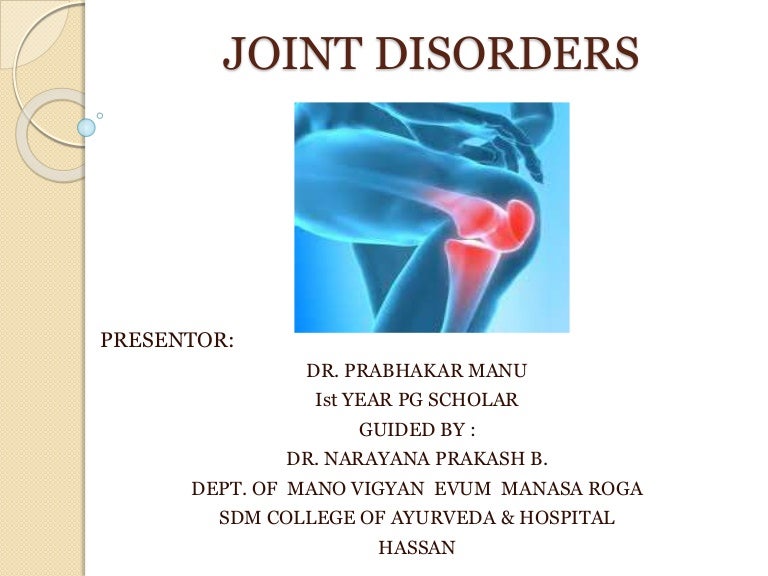 JOINT DISORDERS

PRESENTOR:

DR. PRABHAKAR MANU
Ist YEAR PG SCHOLAR
GUIDED BY :
DR. NARAYANA PRAKASH B.
DEPT. OF MANO VIGYAN EVUM MANASA ROGA
SDM COLLEGE OF AYURVEDA & HOSPITAL
HASSAN